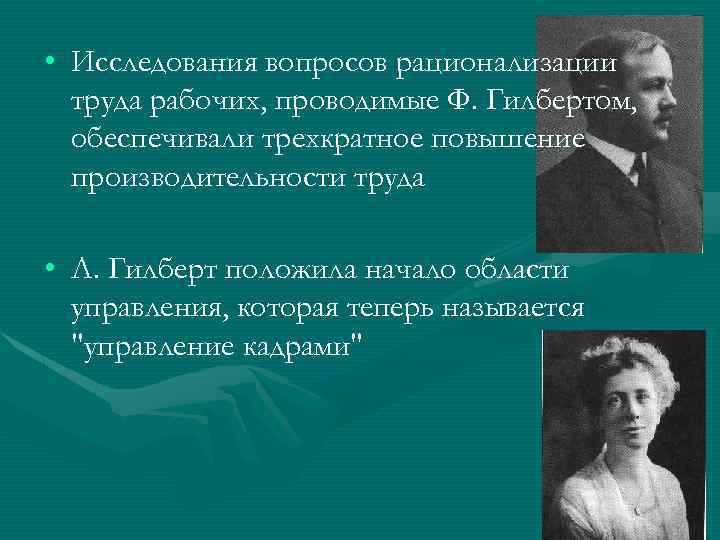 • Исследования вопросов рационализации труда рабочих, проводимые Ф. Гилбертом, обеспечивали трехкратное повышение производительности труда

• Л. Гилберт положила начало области управления, которая теперь называется "управление кадрами"